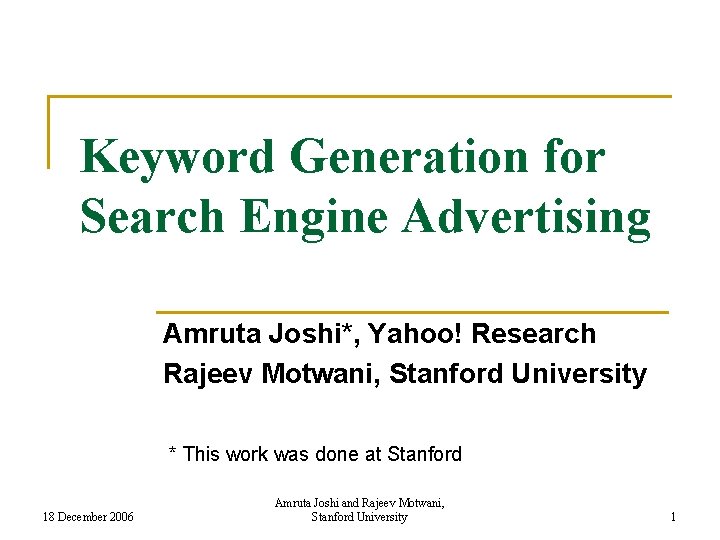 Keyword Generation for Search Engine Advertising

Amruta Joshi*, Yahoo! Research
Rajeev Motwani, Stanford University

* This work was done at Stanford

18 December 2006

Amruta Joshi and Rajeev Motwani, Stanford University

1